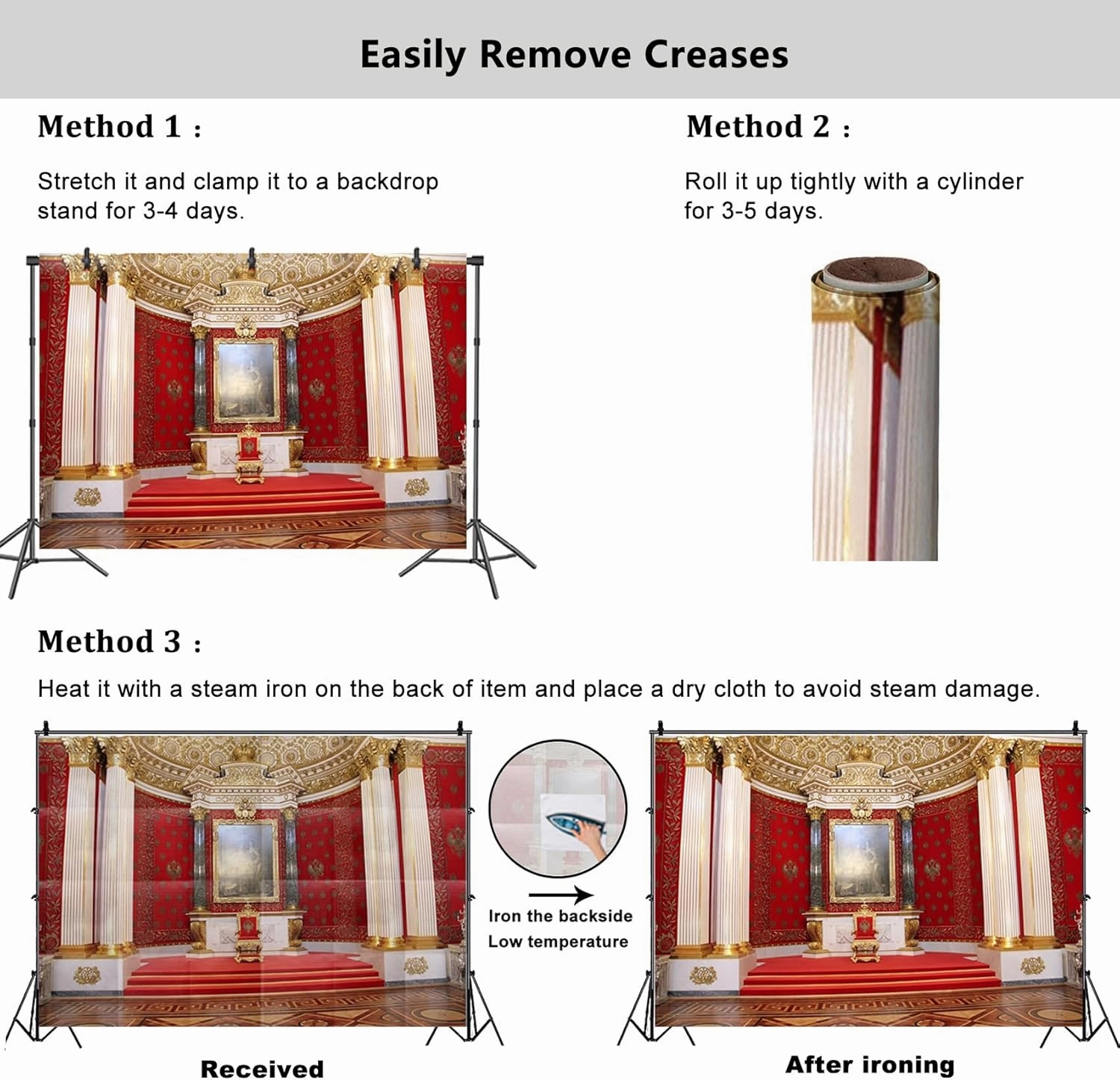 Easily Remove Creases

Method 1 :

Stretch it and clamp it to a backdrop stand for 3-4 days.

Method 2 :

Roll it up tightly with a cylinder for 3-5 days.

Method 3 :

Heat it with a steam iron on the back of item and place a dry cloth to avoid steam damage.

Iron the backside
Low temperature

Received

After ironing